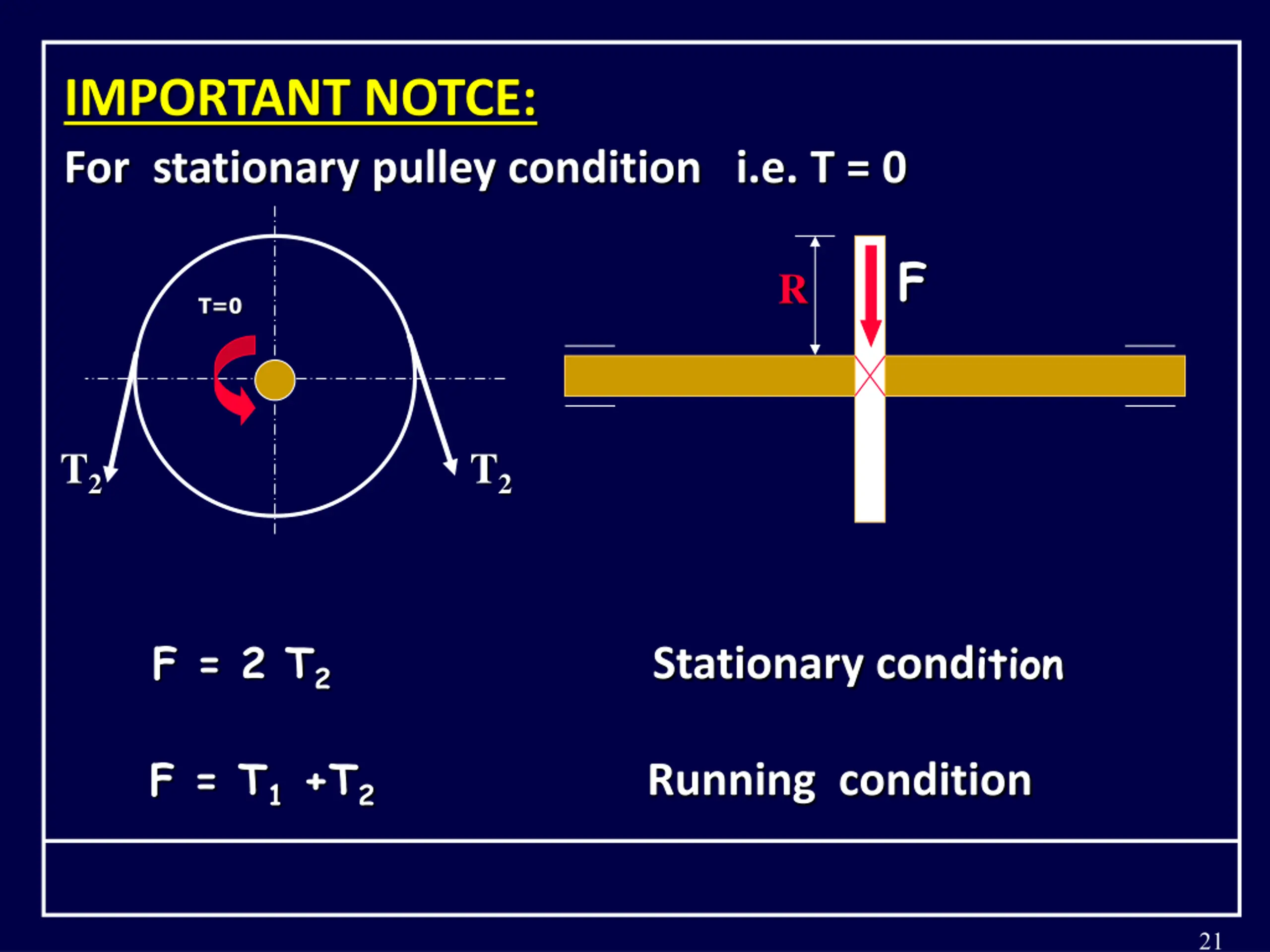 IMPORTANT NOTCE:

For stationary pulley condition i.e. T = 0

T=0

$T_2$

$T_2$

R

F

$F = 2\ T_2$

Stationary condition

$F = T_1 + T_2$

Running condition

21